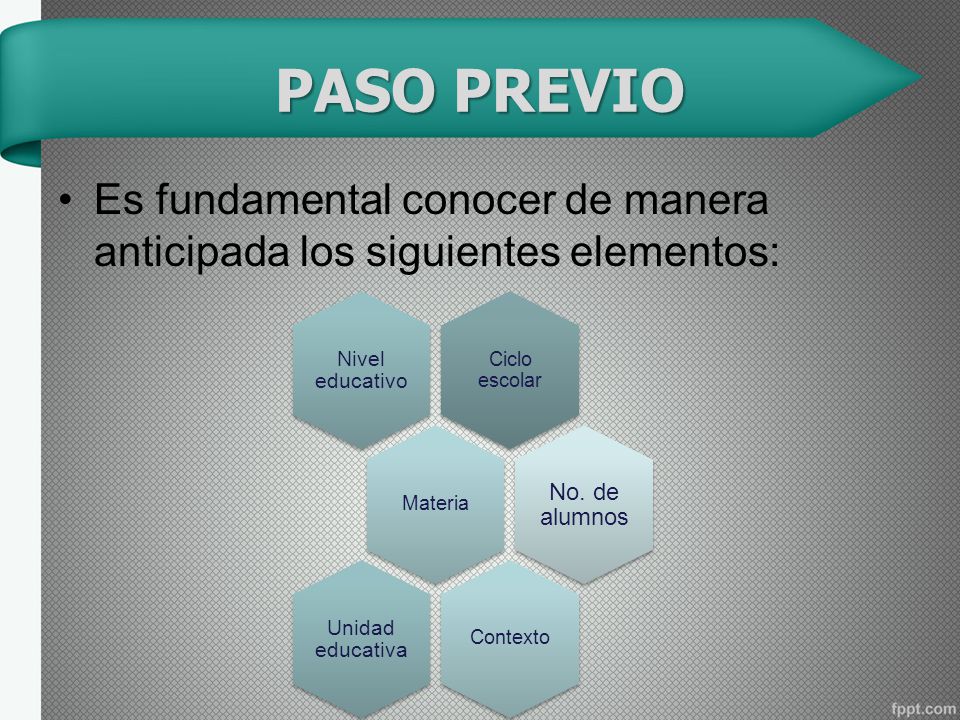 PASO PREVIO

• Es fundamental conocer de manera anticipada los siguientes elementos:

Nivel educativo

Ciclo escolar

Materia

No. de alumnos

Unidad educativa

Contexto

fppt.com